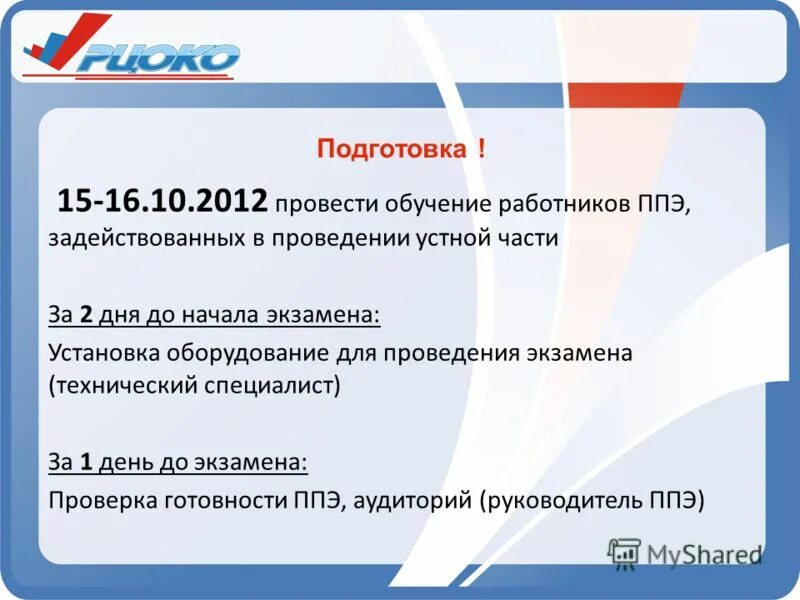 РЦОКО

Подготовка !

15-16.10.2012 провести обучение работников ППЭ, задействованных в проведении устной части

За 2 дня до начала экзамена:
Установка оборудование для проведения экзамена (технический специалист)

За 1 день до экзамена:
Проверка готовности ППЭ, аудиторий (руководитель ППЭ)

MyShared